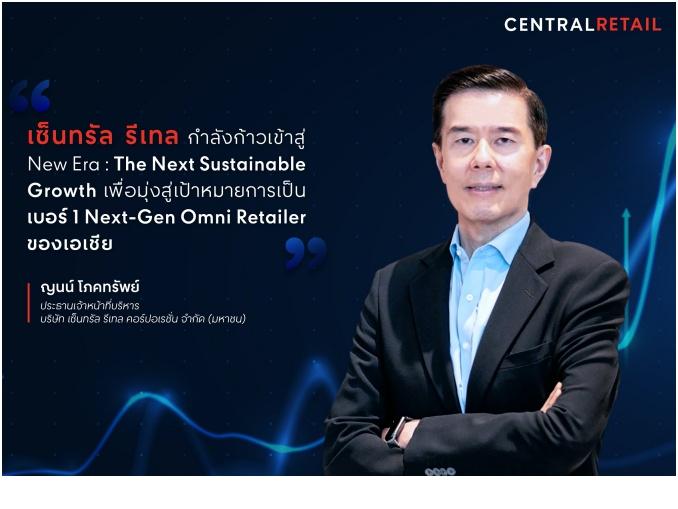 CENTRALRETAIL

เซ็นทรัล รีเทล กำลังก้าวเข้าสู่ New Era : The Next Sustainable Growth เพื่อมุ่งสู่เป้าหมายการเป็น เบอร์ 1 Next-Gen Omni Retailer ของเอเชีย

ญนน์ โภคทรัพย์
ประธานเจ้าหน้าที่บริหาร
บริษัท เซ็นทรัล รีเทล คอร์ปอเรชั่น จำกัด (มหาชน)